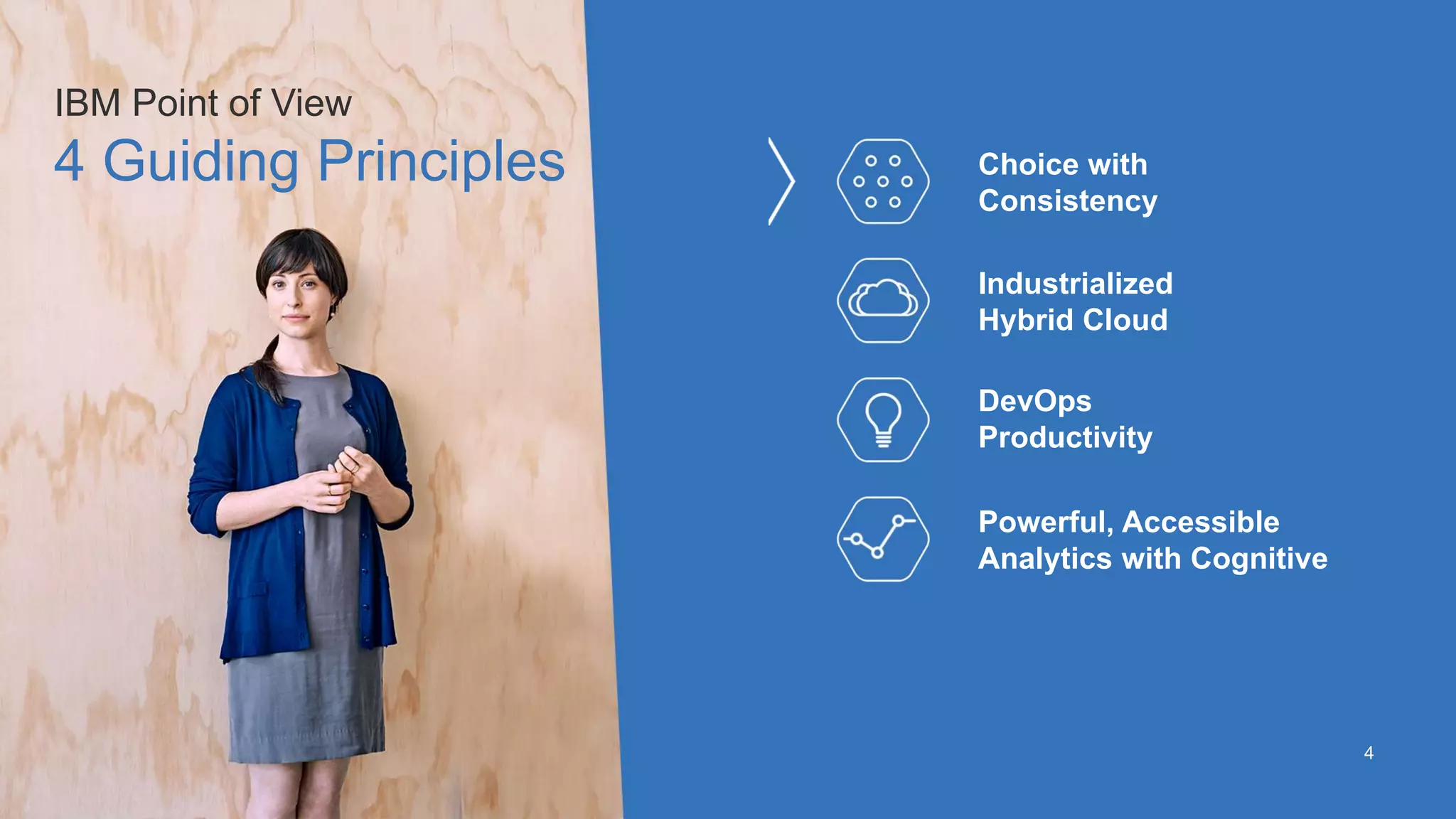 IBM Point of View
4 Guiding Principles

Choice with Consistency

Industrialized Hybrid Cloud

DevOps Productivity

Powerful, Accessible Analytics with Cognitive

4